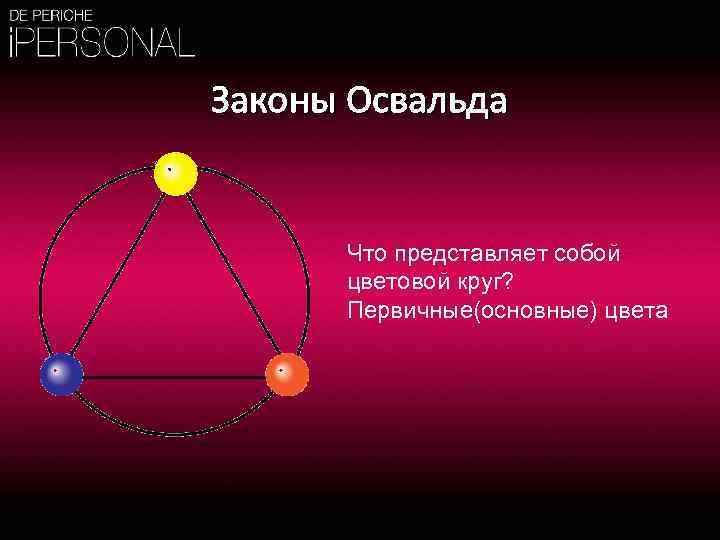 DE PERICHE
iPERSONAL

Законы Освальда

Что представляет собой цветовой круг?
Первичные(основные) цвета